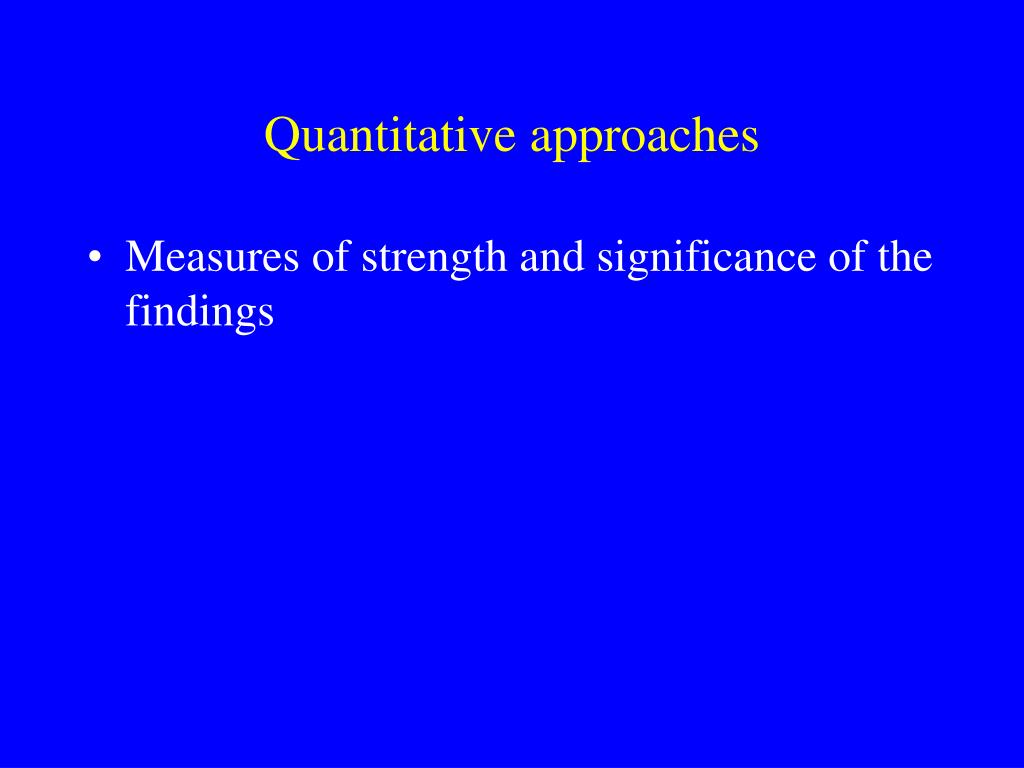 Quantitative approaches

• Measures of strength and significance of the findings